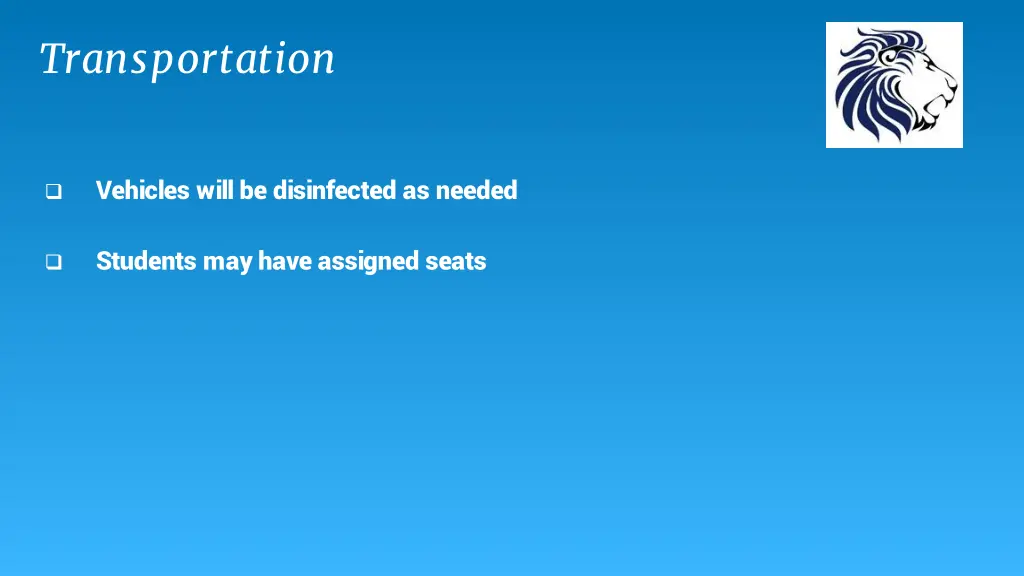 Transportation

❑ Vehicles will be disinfected as needed

❑ Students may have assigned seats